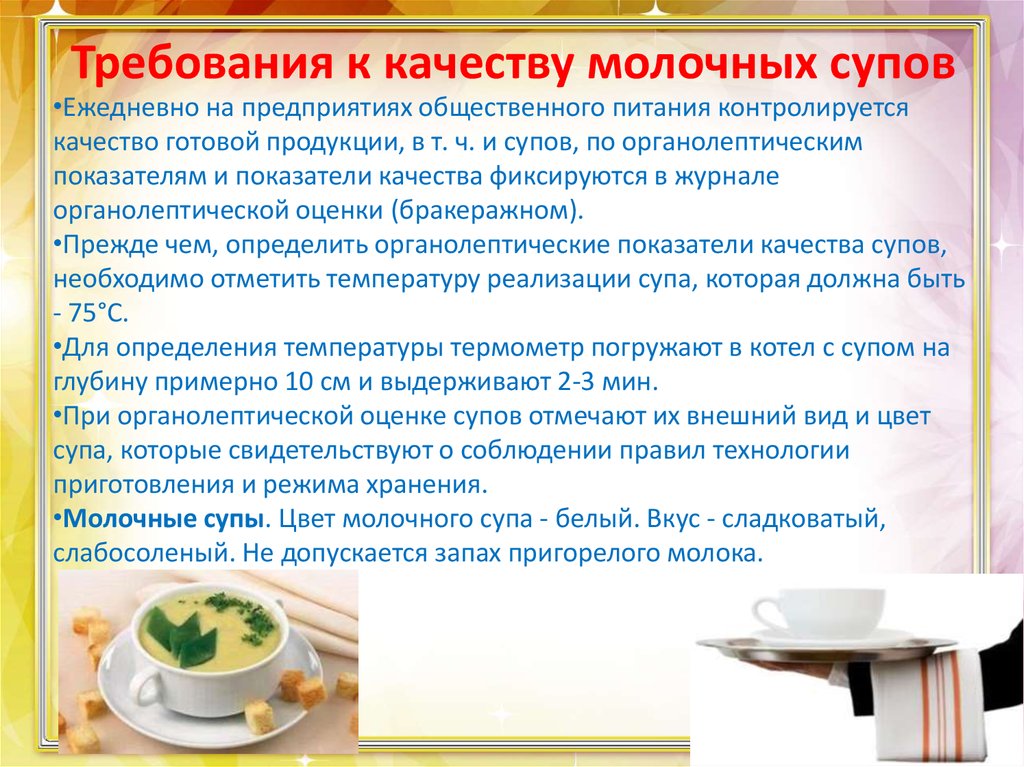 Требования к качеству молочных супов

•Ежедневно на предприятиях общественного питания контролируется качество готовой продукции, в т. ч. и супов, по органолептическим показателям и показатели качества фиксируются в журнале органолептической оценки (бракеражном).

•Прежде чем, определить органолептические показатели качества супов, необходимо отметить температуру реализации супа, которая должна быть - 75°С.

•Для определения температуры термометр погружают в котел с супом на глубину примерно 10 см и выдерживают 2-3 мин.

•При органолептической оценке супов отмечают их внешний вид и цвет супа, которые свидетельствуют о соблюдении правил технологии приготовления и режима хранения.

•Молочные супы. Цвет молочного супа - белый. Вкус - сладковатый, слабосоленый. Не допускается запах пригорелого молока.